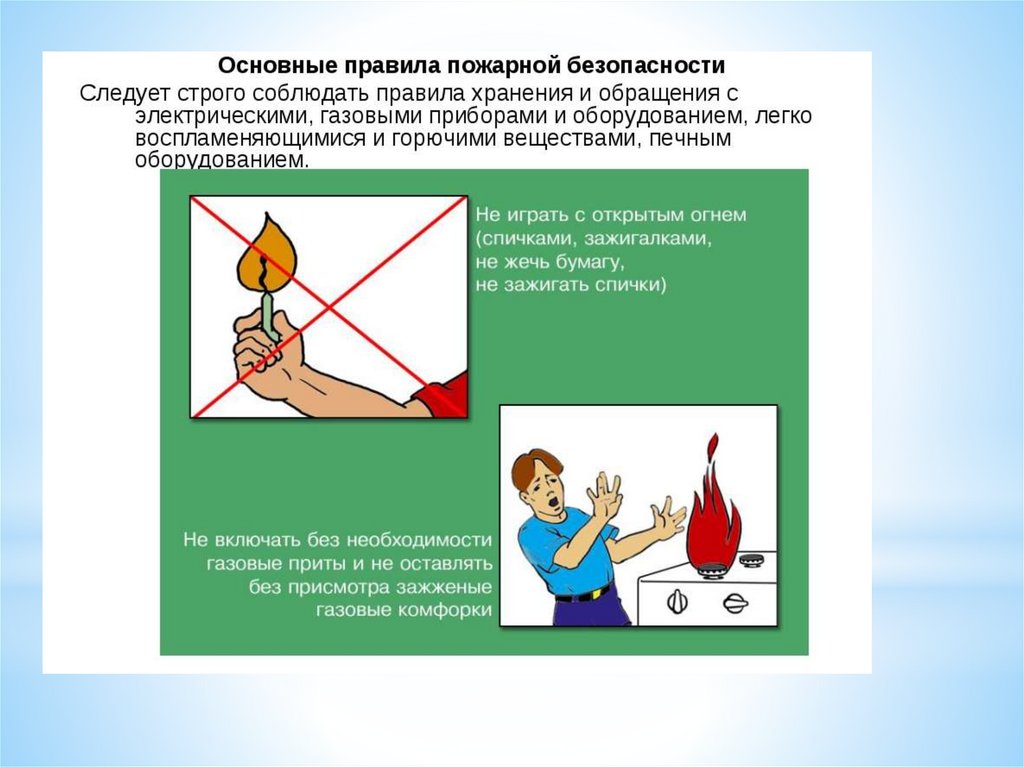 Основные правила пожарной безопасности

Следует строго соблюдать правила хранения и обращения с электрическими, газовыми приборами и оборудованием, легко воспламеняющимися и горючими веществами, печным оборудованием.

Не играть с открытым огнем (спичками, зажигалками, не жечь бумагу, не зажигать спички)

Не включать без необходимости газовые приты и не оставлять без присмотра зажженые газовые комфорки